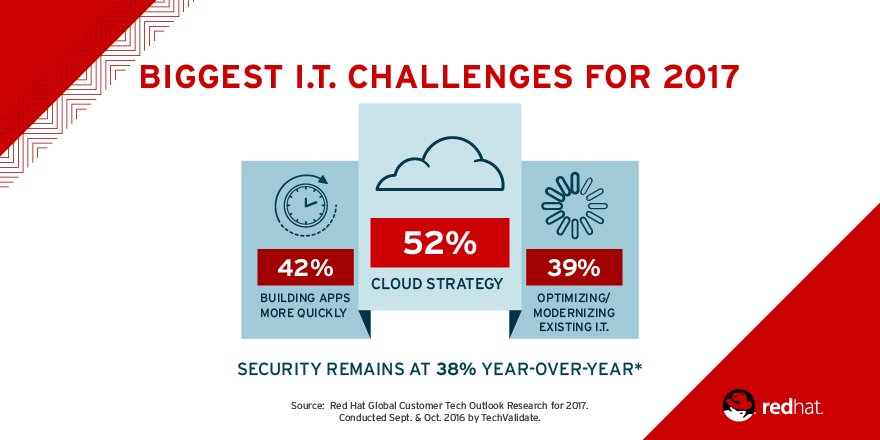 BIGGEST I.T. CHALLENGES FOR 2017

42%
BUILDING APPS MORE QUICKLY

52%
CLOUD STRATEGY

39%
OPTIMIZING/ MODERNIZING EXISTING I.T.

SECURITY REMAINS AT 38% YEAR-OVER-YEAR*

Source: Red Hat Global Customer Tech Outlook Research for 2017. Conducted Sept. & Oct. 2016 by TechValidate.

redhat.